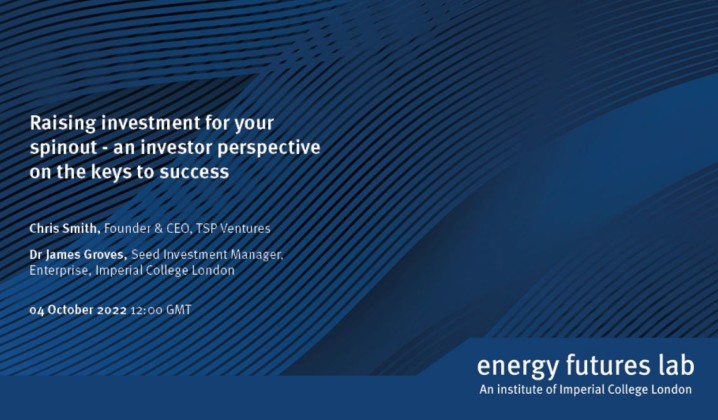 Raising investment for your spinout - an investor perspective on the keys to success

Chris Smith, Founder & CEO, TSP Ventures

Dr James Groves, Seed Investment Manager, Enterprise, Imperial College London

04 October 2022 12:00 GMT

energy futures lab
An institute of Imperial College London